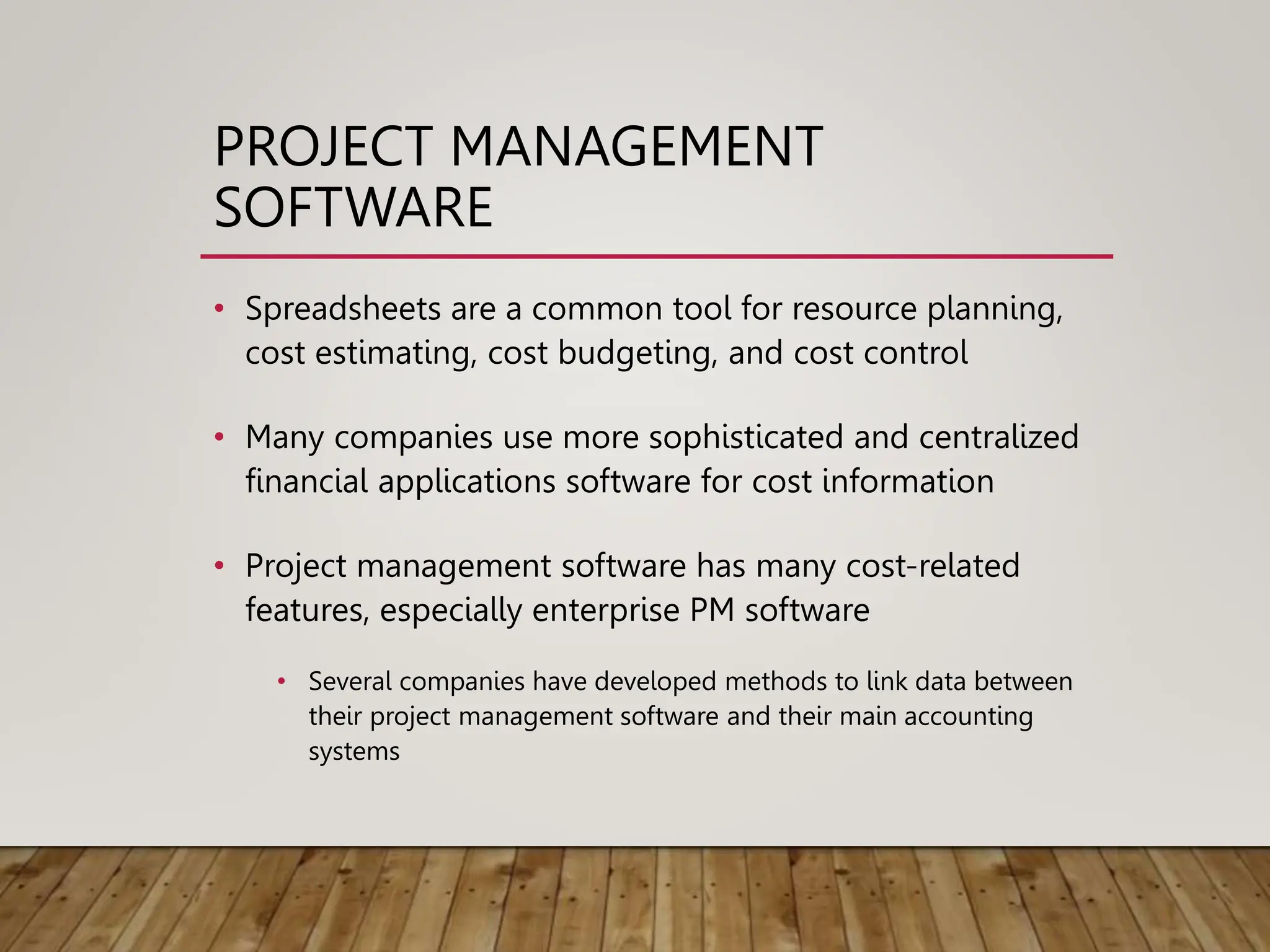 PROJECT MANAGEMENT SOFTWARE

• Spreadsheets are a common tool for resource planning, cost estimating, cost budgeting, and cost control

• Many companies use more sophisticated and centralized financial applications software for cost information

• Project management software has many cost-related features, especially enterprise PM software

• Several companies have developed methods to link data between their project management software and their main accounting systems